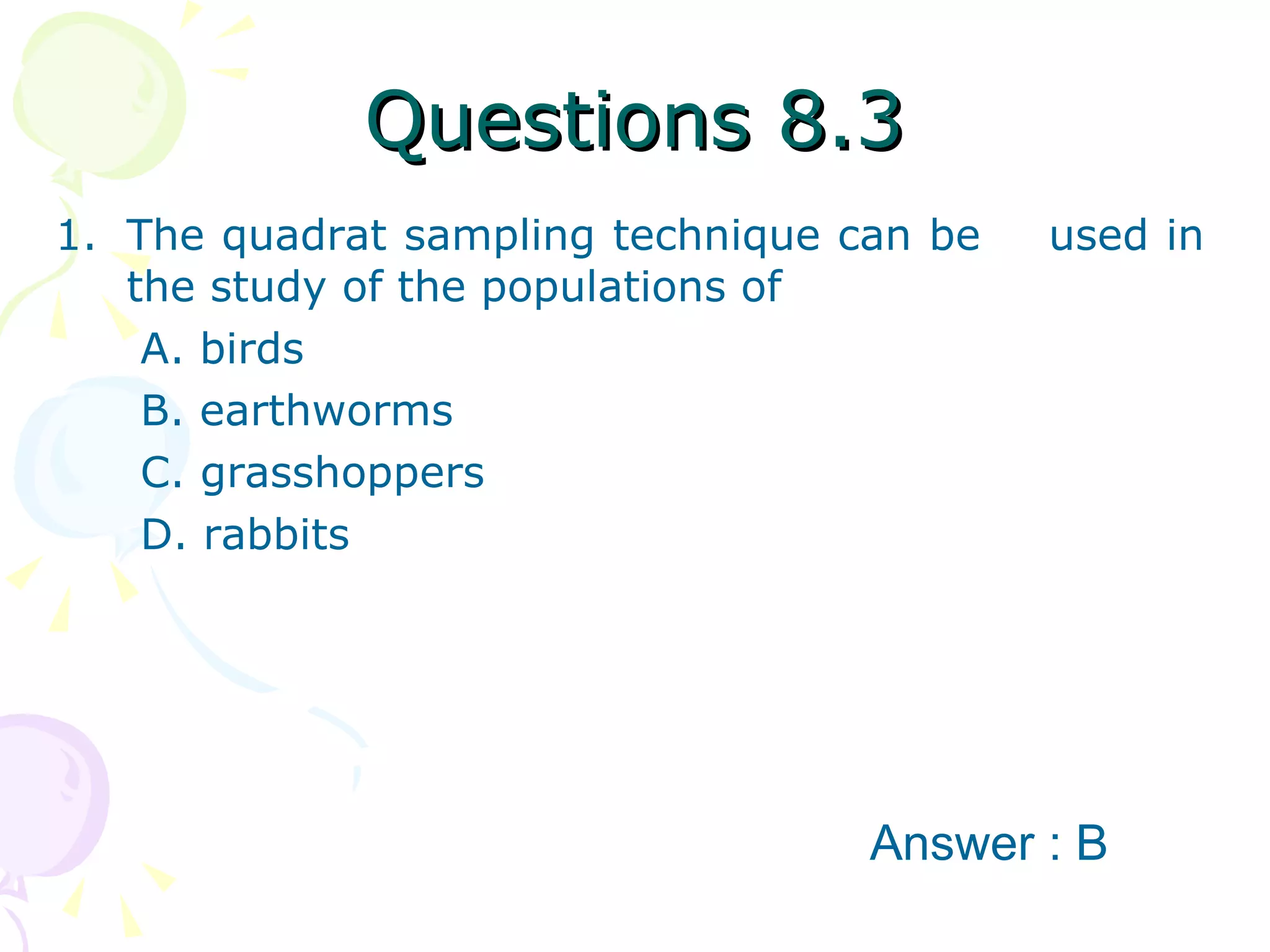 Questions 8.3

1. The quadrat sampling technique can be used in the study of the populations of

A. birds

B. earthworms

C. grasshoppers

D. rabbits

Answer : B